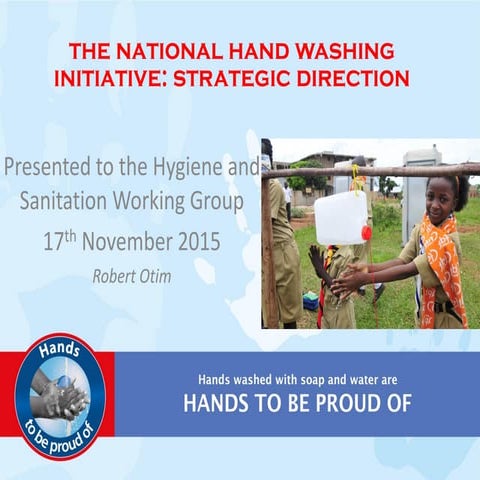 THE NATIONAL HAND WASHING INITIATIVE: STRATEGIC DIRECTION

Presented to the Hygiene and Sanitation Working Group

17$^{th}$ November 2015

Robert Otim

Hands to be proud of

Hands washed with soap and water are

HANDS TO BE PROUD OF